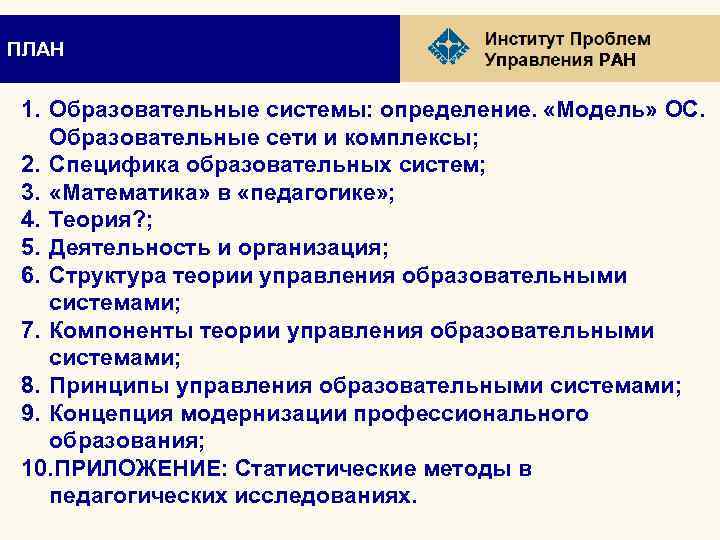 ПЛАН

Институт Проблем Управления РАН

1. Образовательные системы: определение. «Модель» ОС. Образовательные сети и комплексы;
2. Специфика образовательных систем;
3. «Математика» в «педагогике»;
4. Теория?;
5. Деятельность и организация;
6. Структура теории управления образовательными системами;
7. Компоненты теории управления образовательными системами;
8. Принципы управления образовательными системами;
9. Концепция модернизации профессионального образования;
10.ПРИЛОЖЕНИЕ: Статистические методы в педагогических исследованиях.